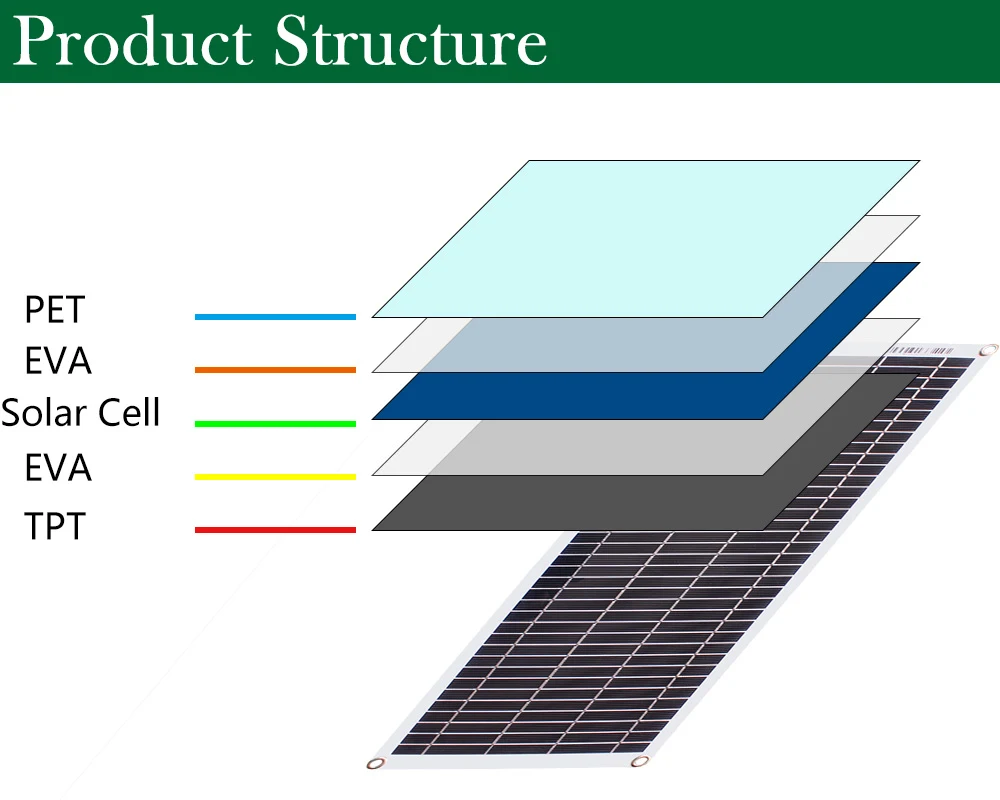 Product Structure

PET
EVA
Solar Cell
EVA
TPT